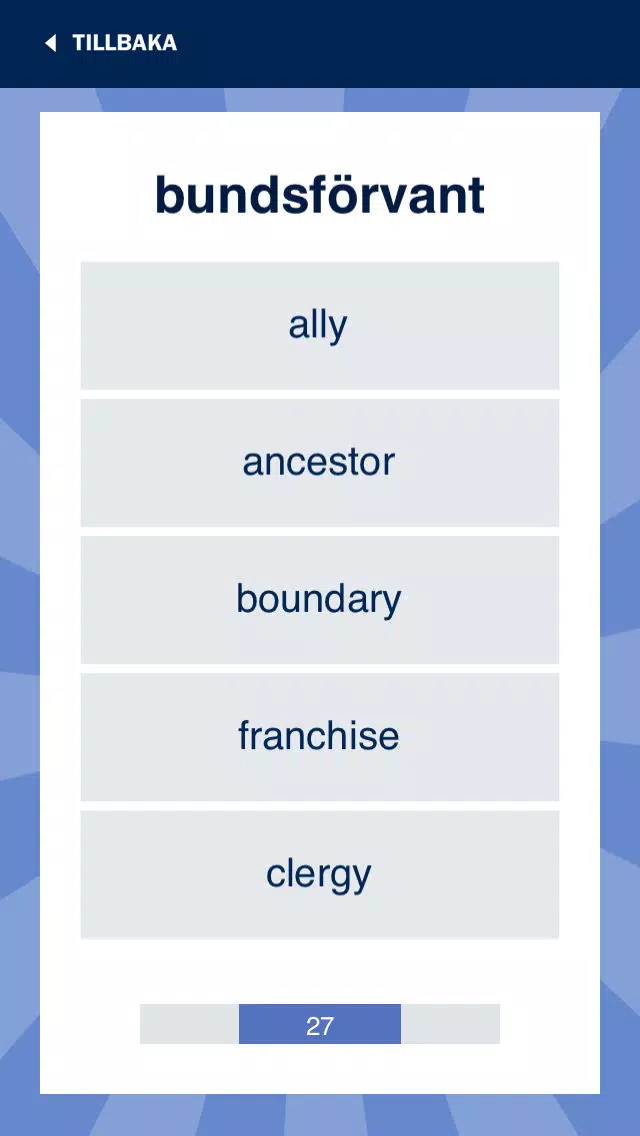 TILLBAKA

bundsförvant

ally

ancestor

boundary

franchise

clergy

27